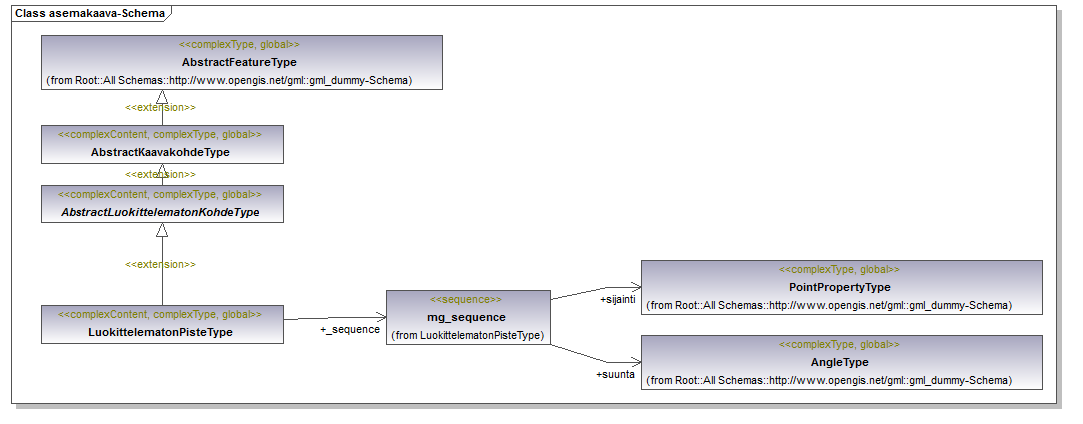 Class asemakaava-Schema

<<complexType, global>>
AbstractFeatureType
(from Root::All Schemas::http://www.opengis.net/gml::gml_dummy-Schema)

<<extension>>

<<complexContent, complexType, global>>
AbstractKaavakohdeType

<<extension>>

<<complexContent, complexType, global>>
AbstractLuokittelematonKohdeType

<<extension>>

<<complexContent, complexType, global>>
LuokittelematonPisteType

+_sequence

<<sequence>>
mg_sequence
(from LuokittelematonPisteType)

+sijainti

<<complexType, global>>
PointPropertyType
(from Root::All Schemas::http://www.opengis.net/gml::gml_dummy-Schema)

+suunta

<<complexType, global>>
AngleType
(from Root::All Schemas::http://www.opengis.net/gml::gml_dummy-Schema)